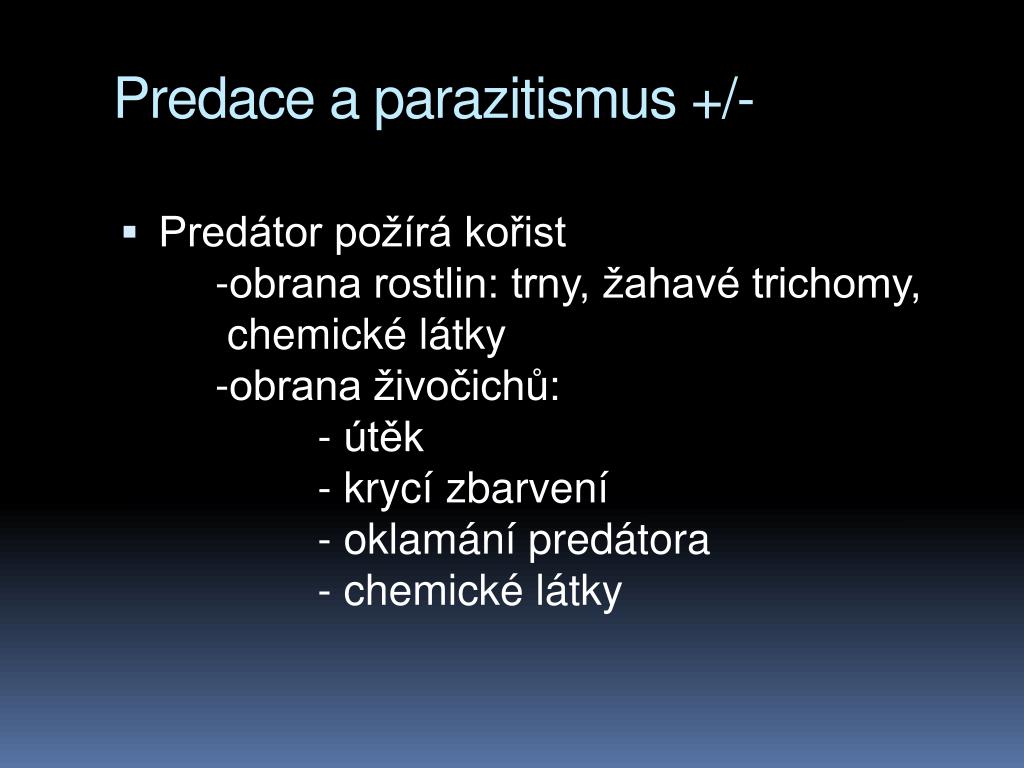 Predace a parazitismus +/-

▪ Predátor požírá kořist
-obrana rostlin: trny, žahavé trichomy, chemické látky
-obrana živočichů:
- útěk
- krycí zbarvení
- oklamání predátora
- chemické látky